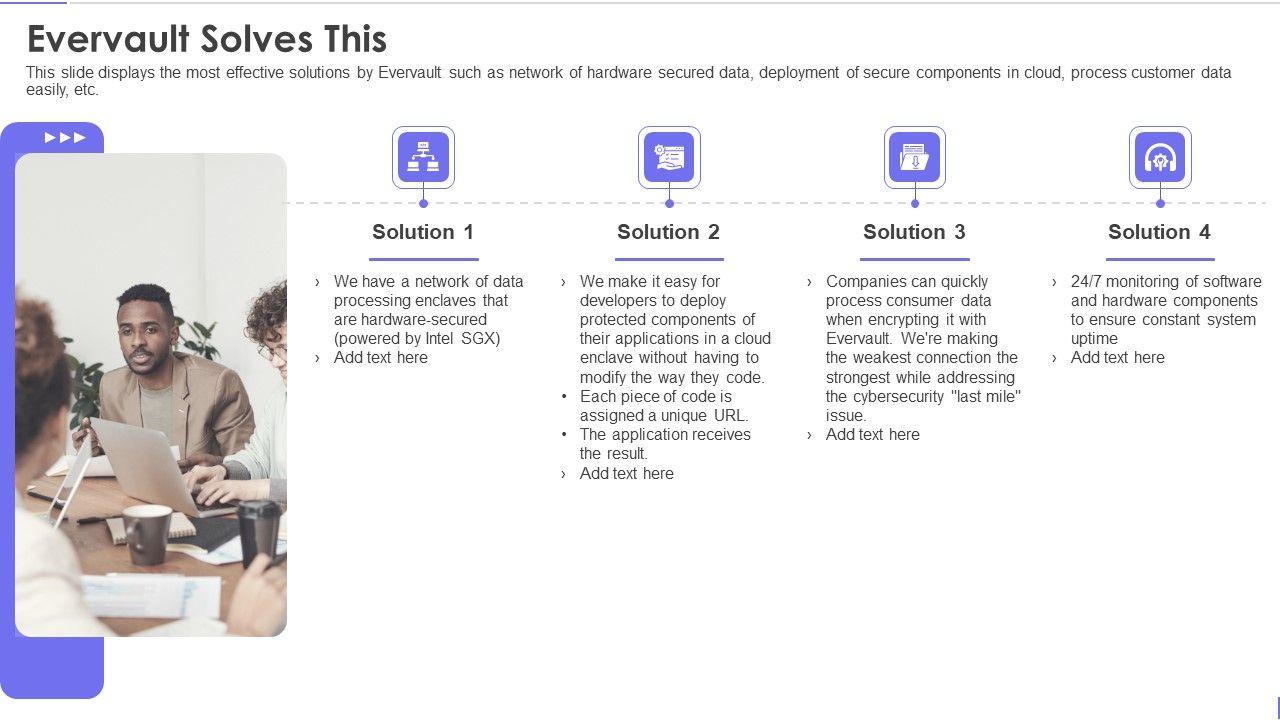 Evervault Solves This

This slide displays the most effective solutions by Evervault such as network of hardware secured data, deployment of secure components in cloud, process customer data easily, etc.

Solution 1

› We have a network of data processing enclaves that are hardware-secured (powered by Intel SGX)
› Add text here

Solution 2

› We make it easy for developers to deploy protected components of their applications in a cloud enclave without having to modify the way they code.
• Each piece of code is assigned a unique URL.
• The application receives the result.
› Add text here

Solution 3

› Companies can quickly process consumer data when encrypting it with Evervault. We're making the weakest connection the strongest while addressing the cybersecurity "last mile" issue.
› Add text here

Solution 4

› 24/7 monitoring of software and hardware components to ensure constant system uptime
› Add text here